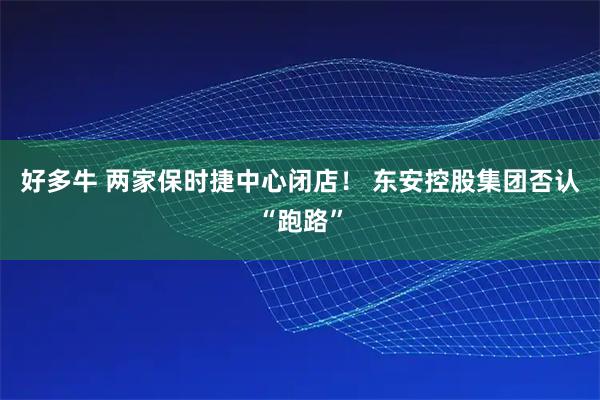 好多牛 两家保时捷中心闭店！ 东安控股集团否认“跑路”